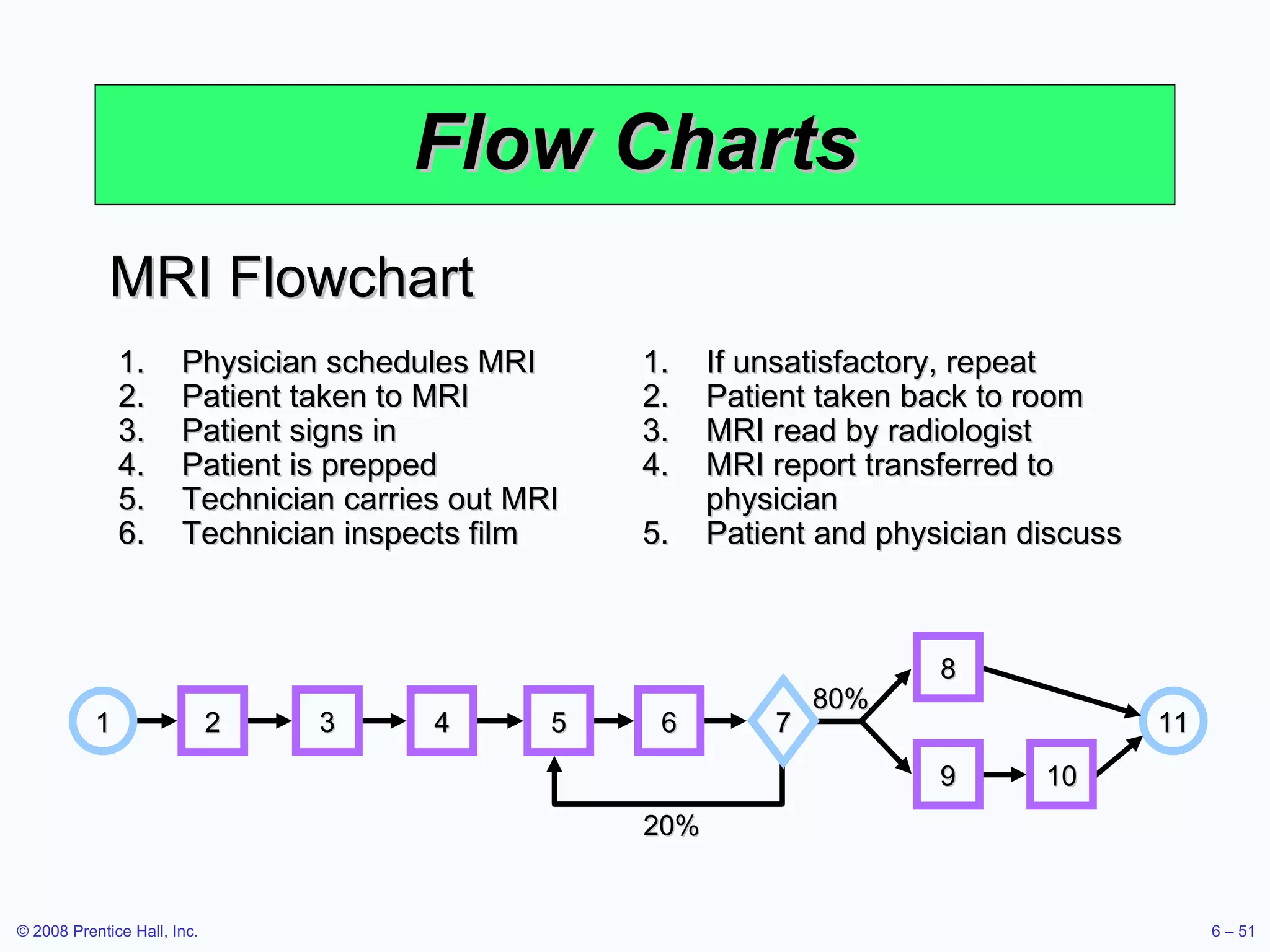 Flow Charts

MRI Flowchart

1. Physician schedules MRI
2. Patient taken to MRI
3. Patient signs in
4. Patient is prepped
5. Technician carries out MRI
6. Technician inspects film

1. If unsatisfactory, repeat
2. Patient taken back to room
3. MRI read by radiologist
4. MRI report transferred to physician
5. Patient and physician discuss

1
2
3
4
5
6
7
80%
8
9
10
11
20%

© 2008 Prentice Hall, Inc.

6 – 51